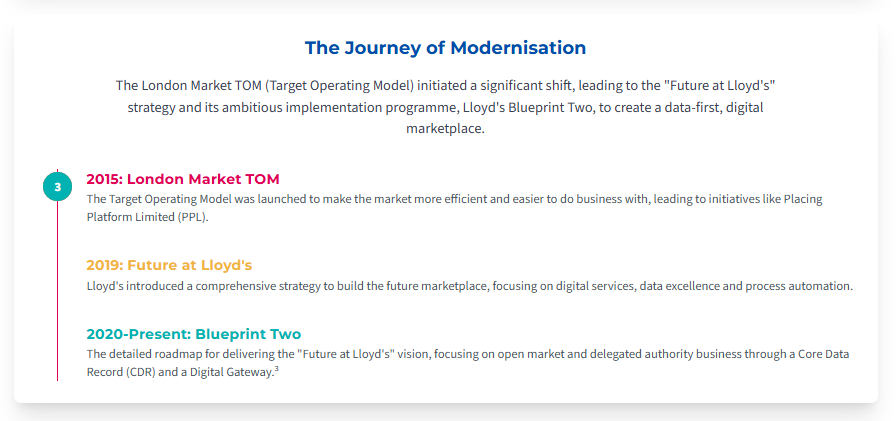 The Journey of Modernisation

The London Market TOM (Target Operating Model) initiated a significant shift, leading to the "Future at Lloyd's" strategy and its ambitious implementation programme, Lloyd's Blueprint Two, to create a data-first, digital marketplace.

3

2015: London Market TOM
The Target Operating Model was launched to make the market more efficient and easier to do business with, leading to initiatives like Placing Platform Limited (PPL).

2019: Future at Lloyd's
Lloyd's introduced a comprehensive strategy to build the future marketplace, focusing on digital services, data excellence and process automation.

2020-Present: Blueprint Two
The detailed roadmap for delivering the "Future at Lloyd's" vision, focusing on open market and delegated authority business through a Core Data Record (CDR) and a Digital Gateway.$^3$